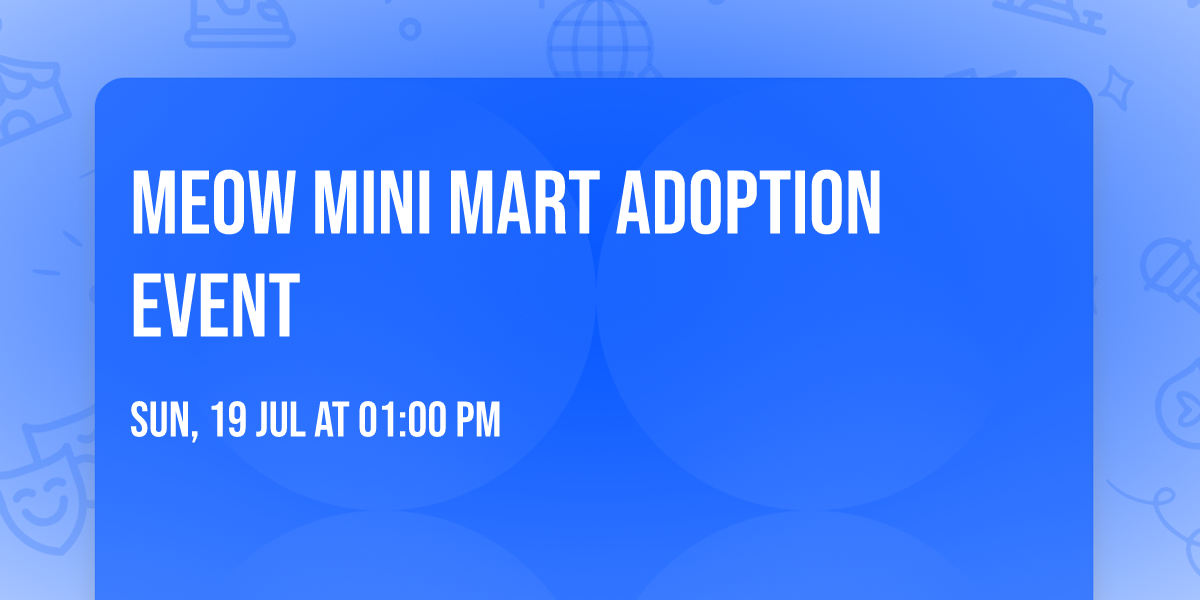 MEOW MINI MART ADOPTION EVENT

SUN, 19 JUL AT 01:00 PM